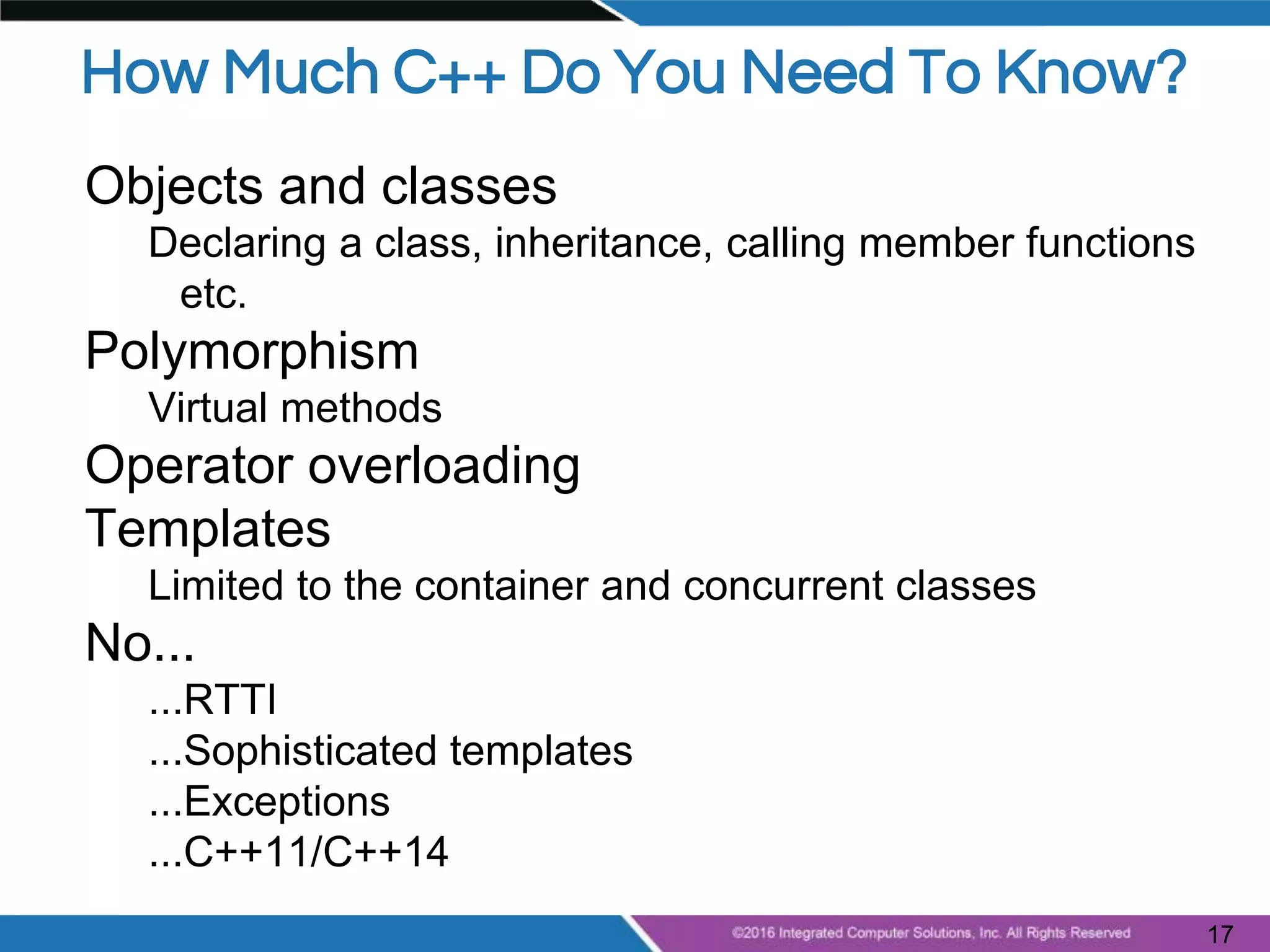 How Much C++ Do You Need To Know?

Objects and classes

Declaring a class, inheritance, calling member functions etc.

Polymorphism

Virtual methods

Operator overloading

Templates

Limited to the container and concurrent classes

No...

...RTTI

...Sophisticated templates

...Exceptions

...C++11/C++14

©2016 Integrated Computer Solutions, Inc. All Rights Reserved

17